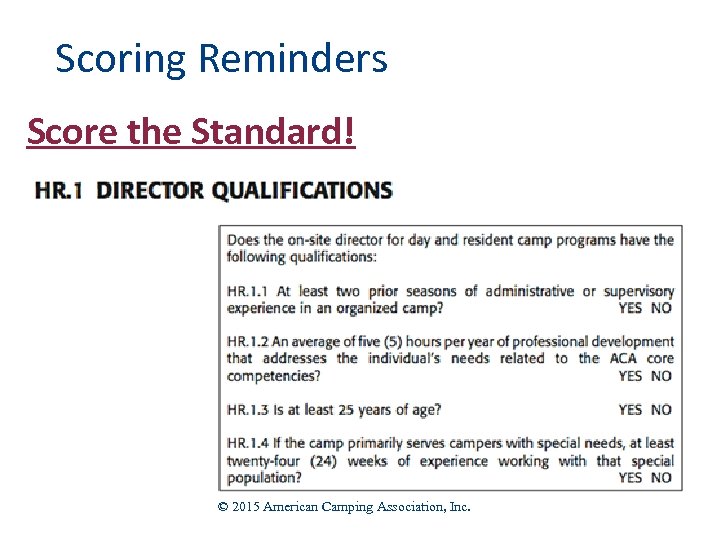 Scoring Reminders

Score the Standard!

HR.1 DIRECTOR QUALIFICATIONS

Does the on-site director for day and resident camp programs have the following qualifications:

HR.1.1 At least two prior seasons of administrative or supervisory experience in an organized camp? YES NO

HR.1.2 An average of five (5) hours per year of professional development that addresses the individual's needs related to the ACA core competencies? YES NO

HR.1.3 Is at least 25 years of age? YES NO

HR.1.4 If the camp primarily serves campers with special needs, at least twenty-four (24) weeks of experience working with that special population? YES NO

© 2015 American Camping Association, Inc.